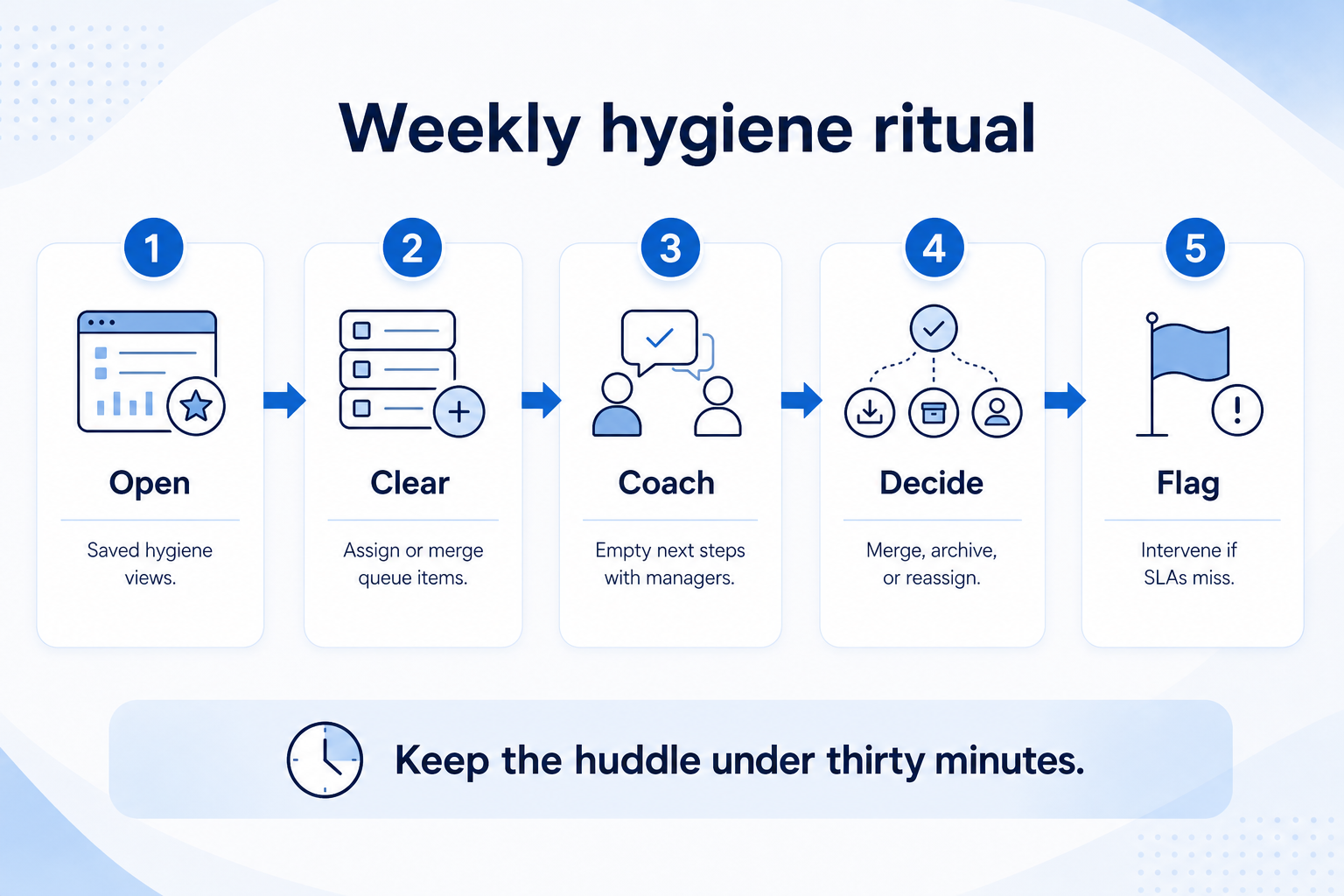 Weekly hygiene ritual

1
Open
Saved hygiene views.

2
Clear
Assign or merge queue items.

3
Coach
Empty next steps with managers.

4
Decide
Merge, archive, or reassign.

5
Flag
Intervene if SLAs miss.

Keep the huddle under thirty minutes.